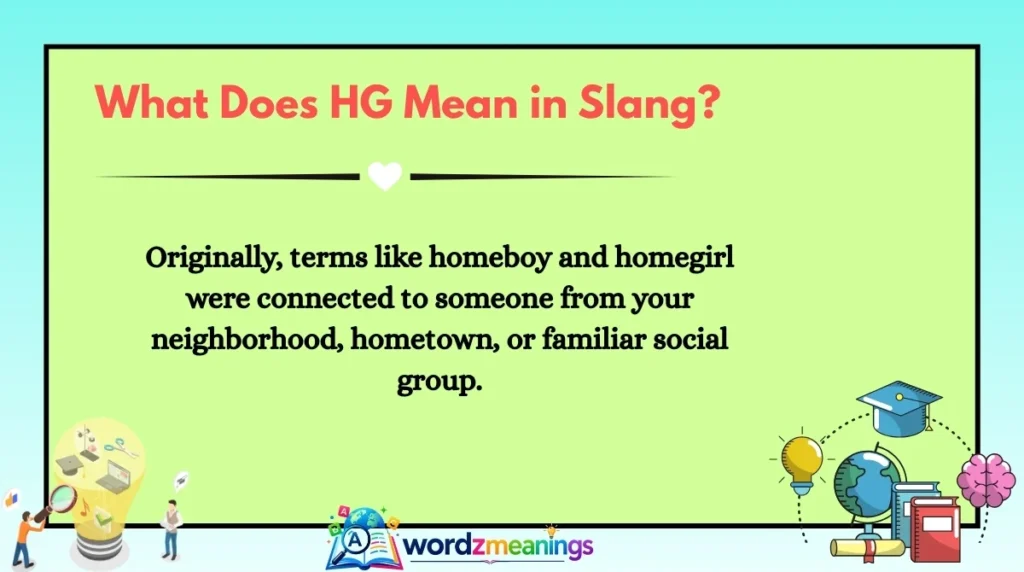 What Does HG Mean in Slang?

Originally, terms like homeboy and homegirl were connected to someone from your neighborhood, hometown, or familiar social group.

wordzmeanings